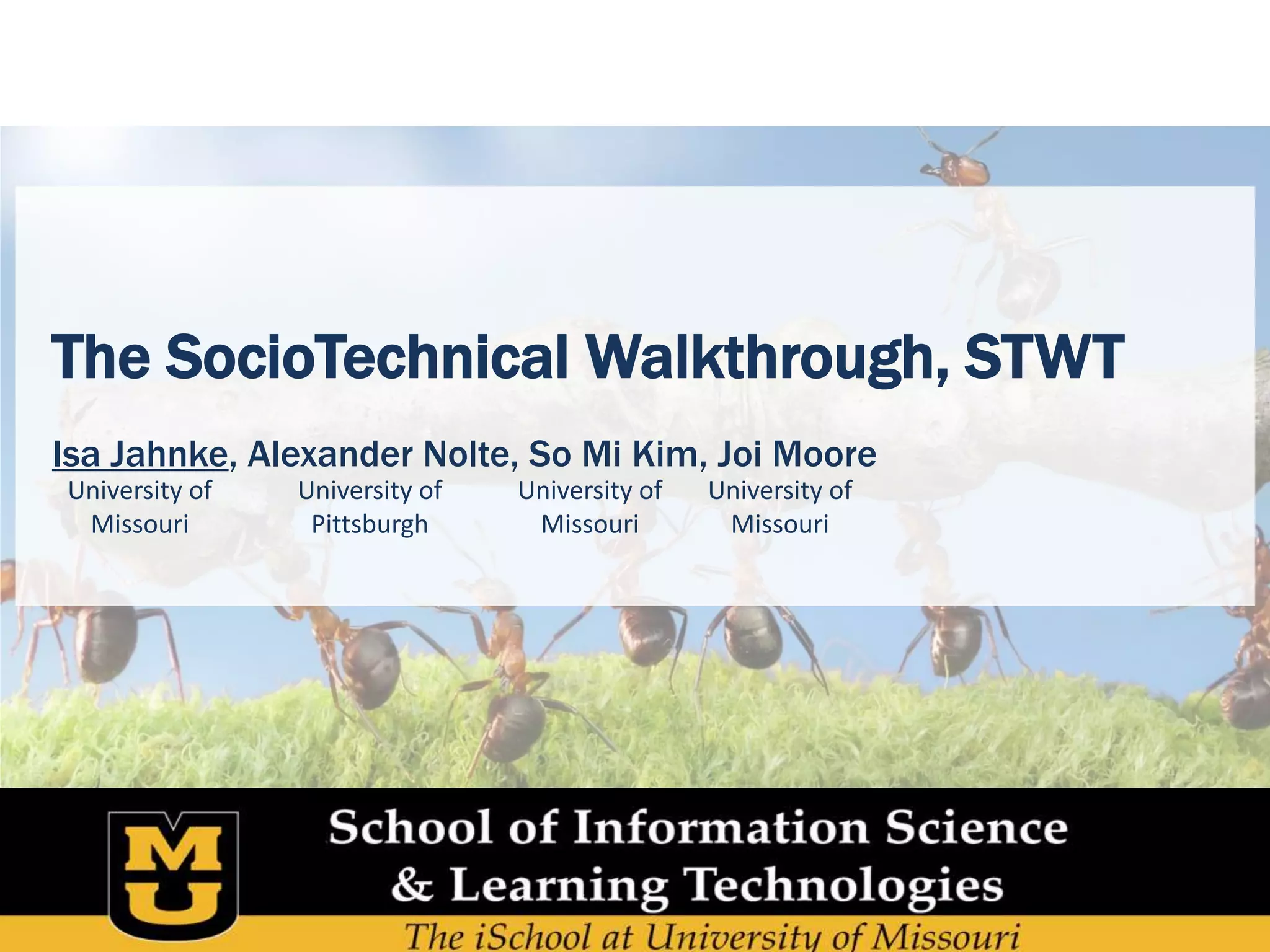 The SocioTechnical Walkthrough, STWT

Isa Jahnke, Alexander Nolte, So Mi Kim, Joi Moore

University of Missouri

University of Pittsburgh

University of Missouri

University of Missouri

MU

School of Information Science & Learning Technologies

The iSchool at University of Missouri